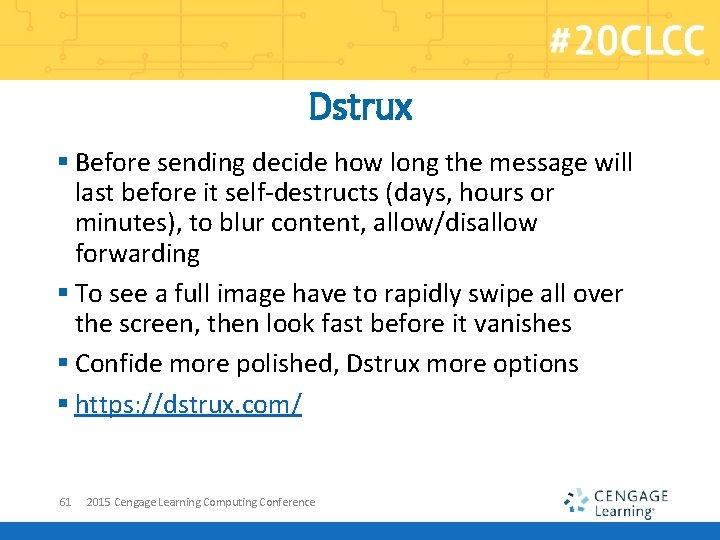 #20CLCC

Dstrux

▪ Before sending decide how long the message will last before it self-destructs (days, hours or minutes), to blur content, allow/disallow forwarding

▪ To see a full image have to rapidly swipe all over the screen, then look fast before it vanishes

▪ Confide more polished, Dstrux more options

▪ https://dstrux.com/

61 2015 Cengage Learning Computing Conference

CENGAGE Learning®